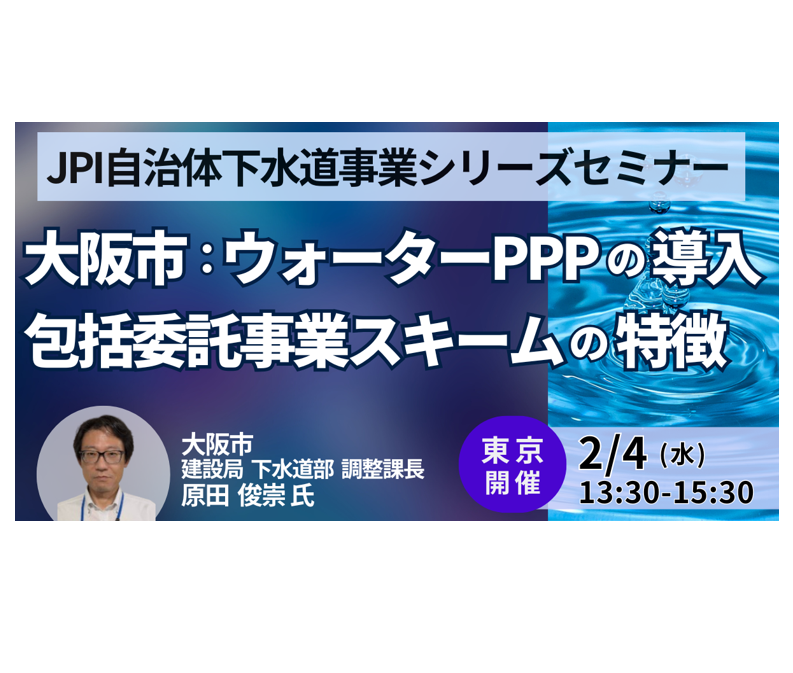 JPI自治体下水道事業シリーズセミナー

大阪市：ウォーターPPPの導入
包括委託事業スキームの特徴

大阪市
建設局 下水道部 調整課長
原田 俊崇 氏

東京
開催

2/4（水）
13:30-15:30